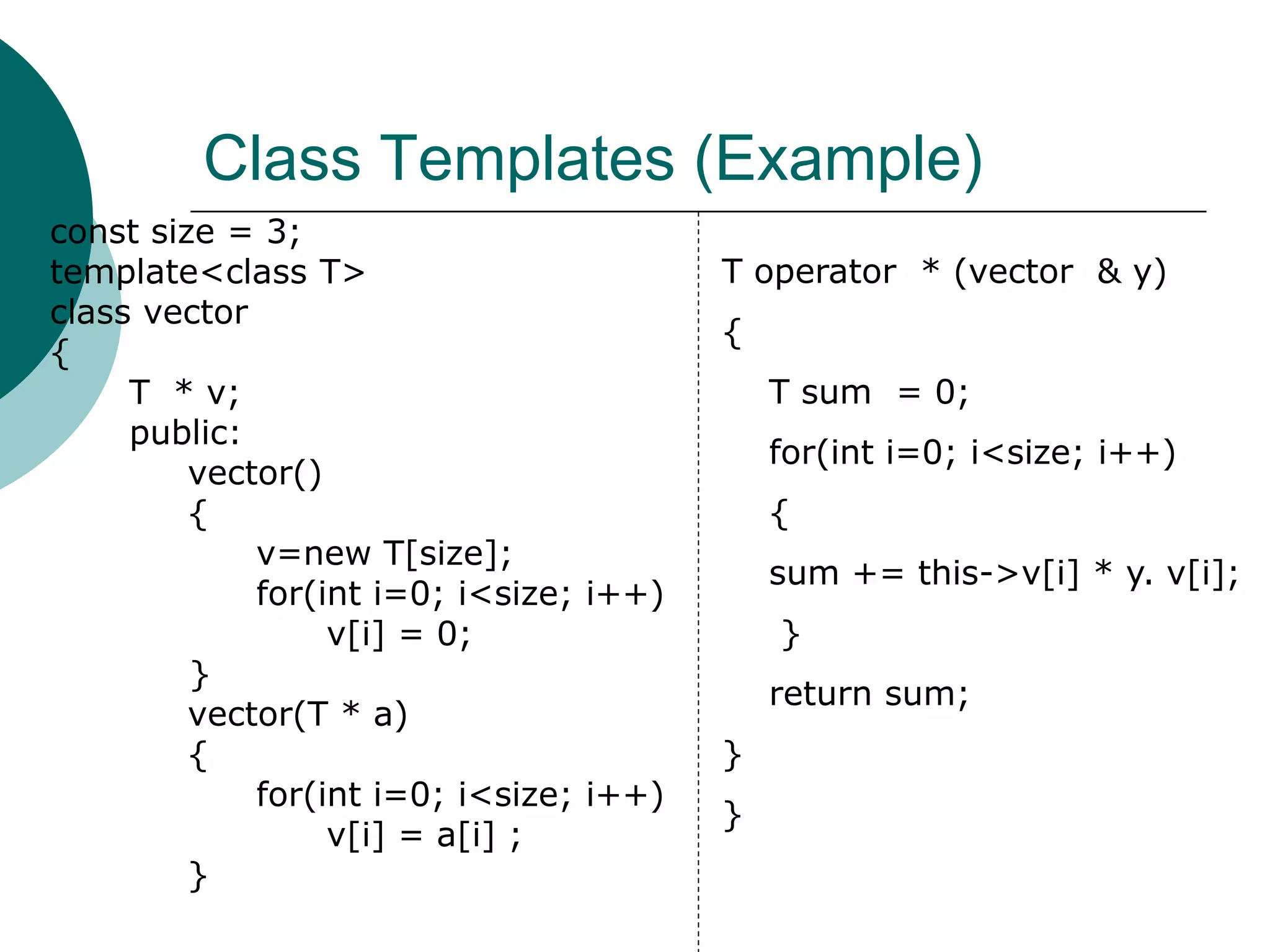 Class Templates (Example)

const size = 3;
template<class T>
class vector
{
T * v;
public:
vector()
{
v=new T[size];
for(int i=0; i<size; i++)
v[i] = 0;
}
vector(T * a)
{
for(int i=0; i<size; i++)
v[i] = a[i] ;
}

T operator * (vector & y)
{
T sum = 0;
for(int i=0; i<size; i++)
{
sum += this->v[i] * y. v[i];
}
return sum;
}
}